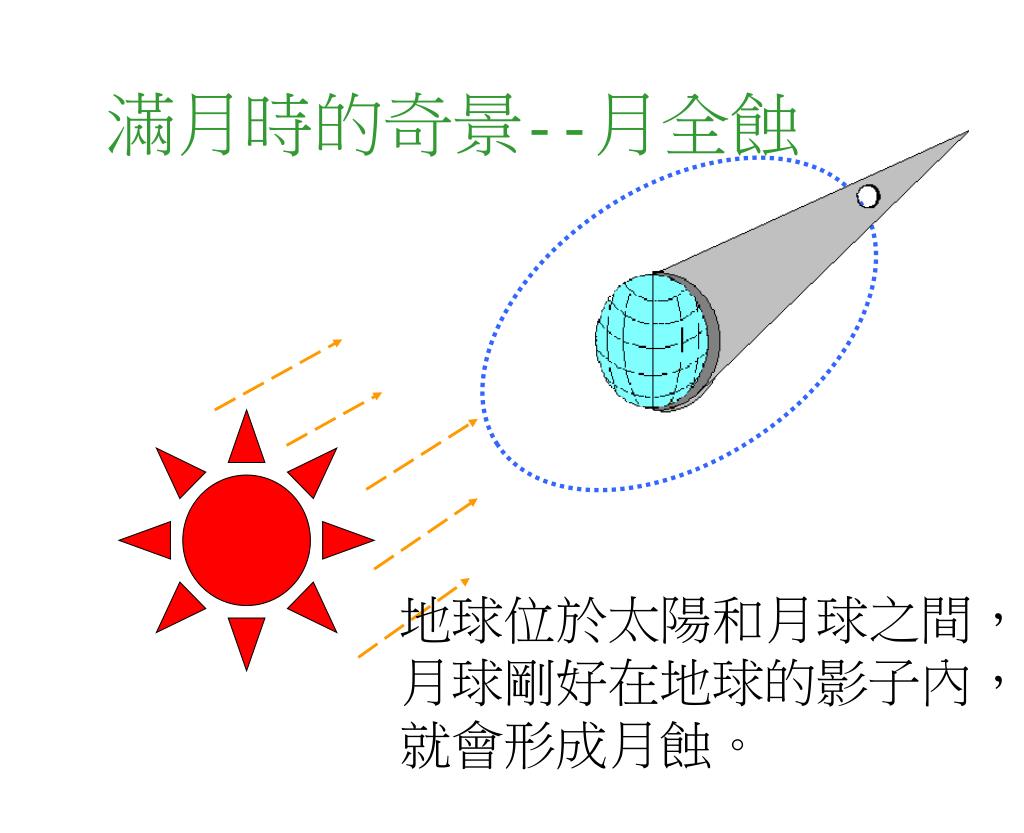 滿月時的奇景--月全蝕

地球位於太陽和月球之間，月球剛好在地球的影子內，就會形成月蝕。